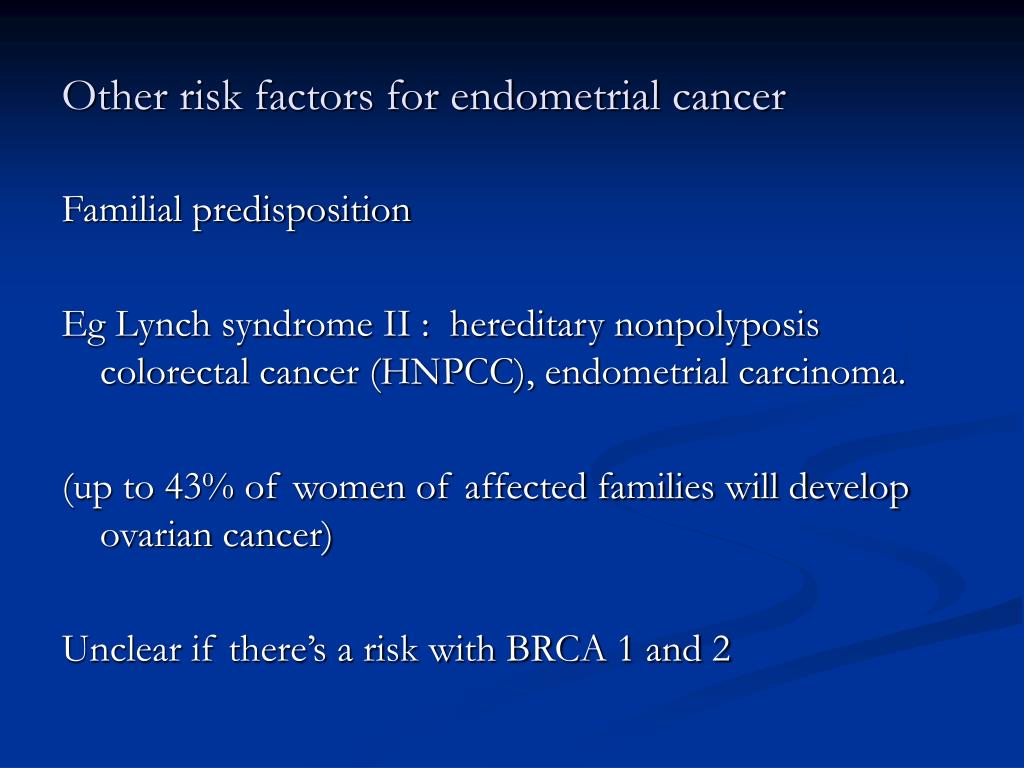 Other risk factors for endometrial cancer

Familial predisposition

Eg Lynch syndrome II : hereditary nonpolyposis colorectal cancer (HNPCC), endometrial carcinoma.

(up to 43% of women of affected families will develop ovarian cancer)

Unclear if there's a risk with BRCA 1 and 2